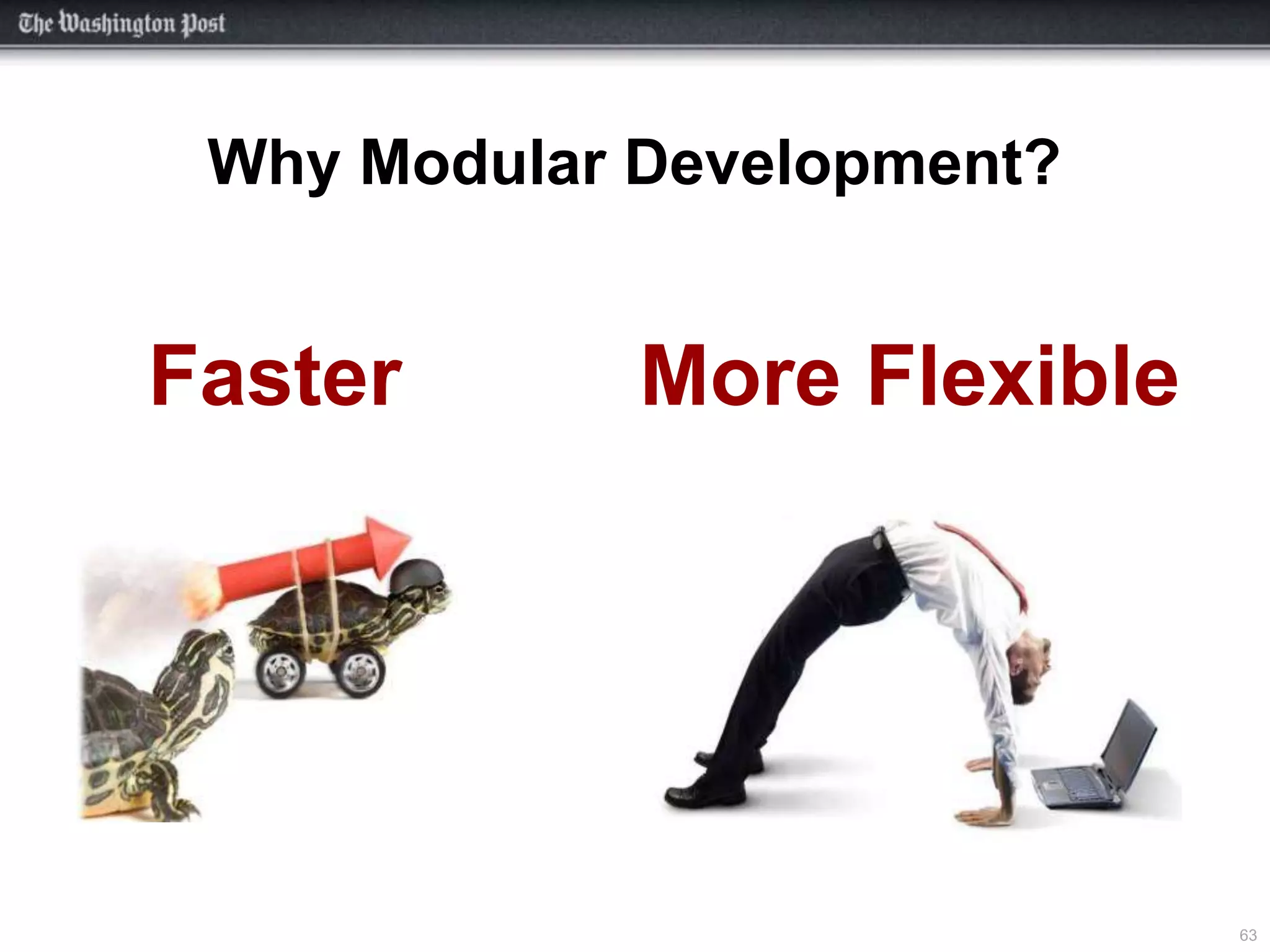 The Washington Post

Why Modular Development?

Faster

More Flexible

63